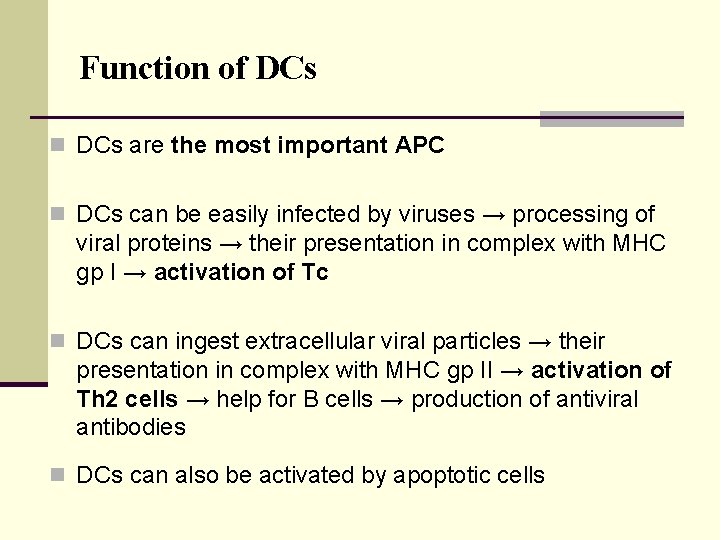 Function of DCs

DCs are the most important APC

DCs can be easily infected by viruses → processing of viral proteins → their presentation in complex with MHC gp I → activation of Tc

DCs can ingest extracellular viral particles → their presentation in complex with MHC gp II → activation of Th2 cells → help for B cells → production of antiviral antibodies

DCs can also be activated by apoptotic cells